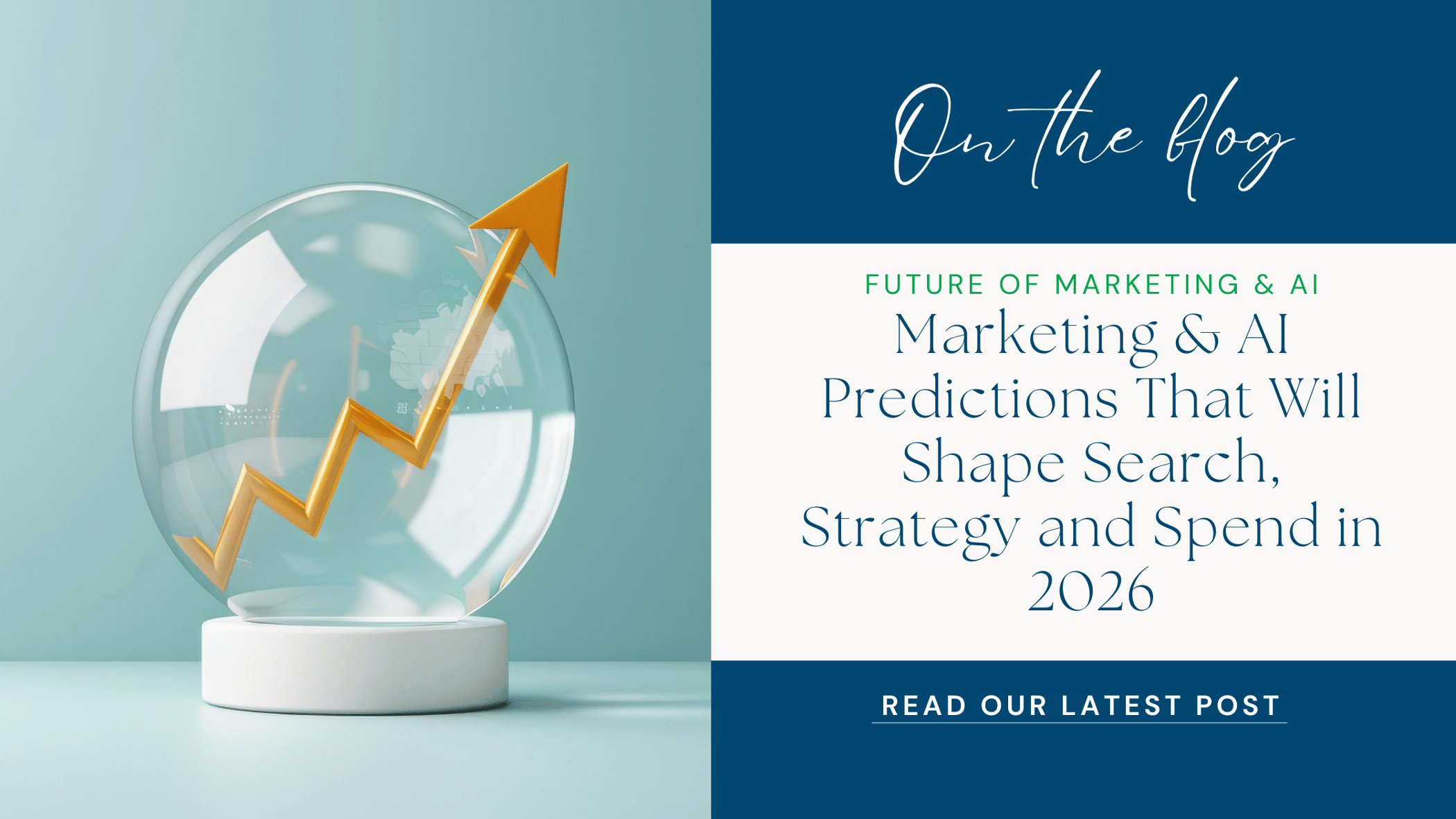 On the blog

FUTURE OF MARKETING & AI

Marketing & AI Predictions That Will Shape Search, Strategy and Spend in 2026

READ OUR LATEST POST